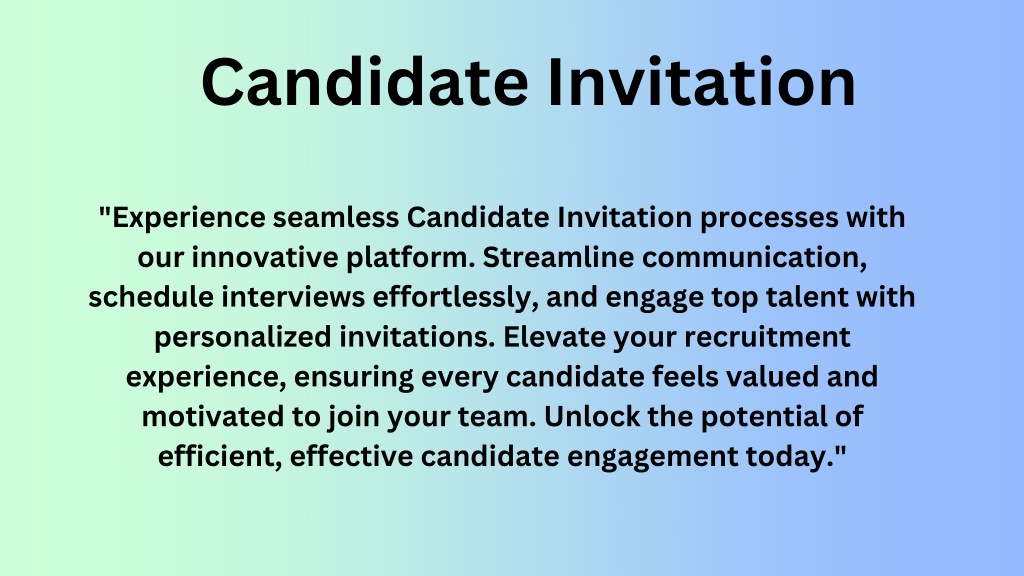 Candidate Invitation

"Experience seamless Candidate Invitation processes with our innovative platform. Streamline communication, schedule interviews effortlessly, and engage top talent with personalized invitations. Elevate your recruitment experience, ensuring every candidate feels valued and motivated to join your team. Unlock the potential of efficient, effective candidate engagement today."